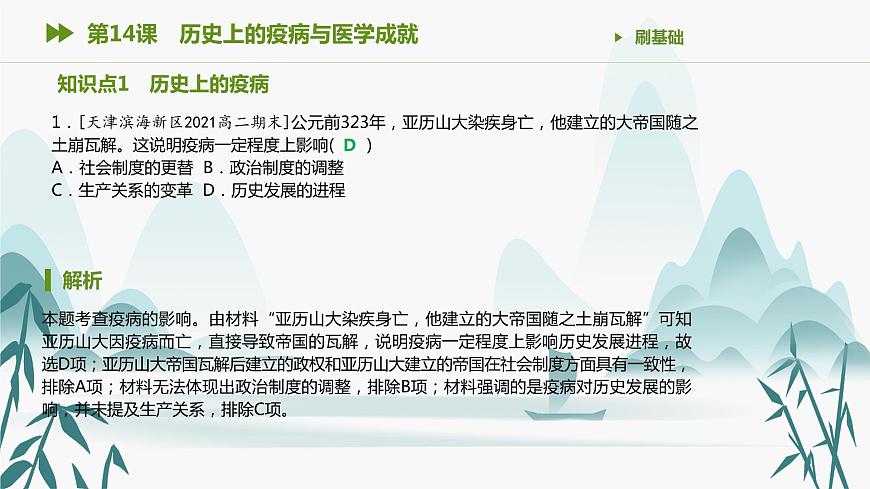 第14课　历史上的疫病与医学成就

刷基础

知识点1　历史上的疫病

1．[天津滨海新区2021高二期末]公元前323年，亚历山大染疾身亡，他建立的大帝国随之土崩瓦解。这说明疫病一定程度上影响( D )
A．社会制度的更替　B．政治制度的调整
C．生产关系的变革　D．历史发展的进程

解析

本题考查疫病的影响。由材料“亚历山大染疾身亡，他建立的大帝国随之土崩瓦解”可知亚历山大因疫病而亡，直接导致帝国的瓦解，说明疫病一定程度上影响历史发展进程，故选D项；亚历山大帝国瓦解后建立的政权和亚历山大建立的帝国在社会制度方面具有一致性，排除A项；材料无法体现出政治制度的调整，排除B项；材料强调的是疫病对历史发展的影响，并未提及生产关系，排除C项。